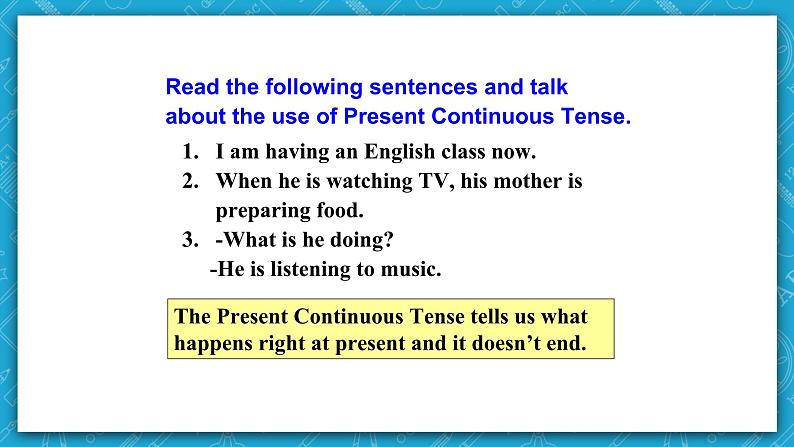 Read the following sentences and talk about the use of Present Continuous Tense.

1. I am having an English class now.
2. When he is watching TV, his mother is preparing food.
3. -What is he doing?
-He is listening to music.

The Present Continuous Tense tells us what happens right at present and it doesn't end.